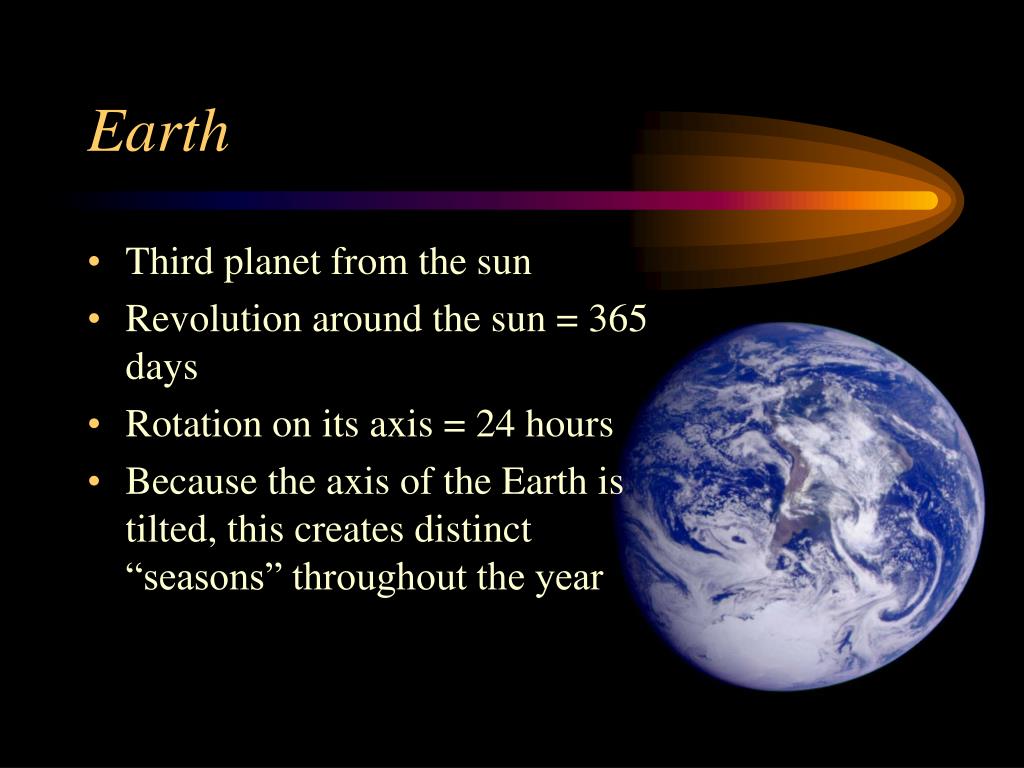 Earth

• Third planet from the sun
• Revolution around the sun = 365 days
• Rotation on its axis = 24 hours
• Because the axis of the Earth is tilted, this creates distinct “seasons” throughout the year